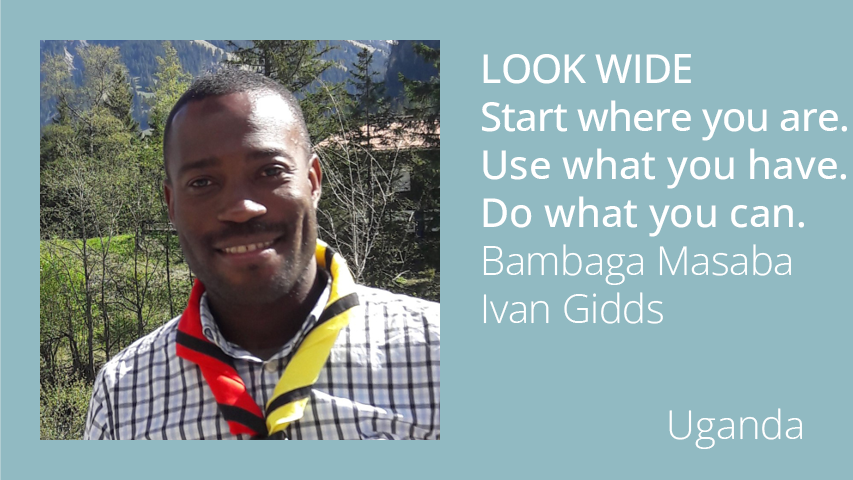 LOOK WIDE
Start where you are.
Use what you have.
Do what you can.
Bambaga Masaba
Ivan Gidds

Uganda